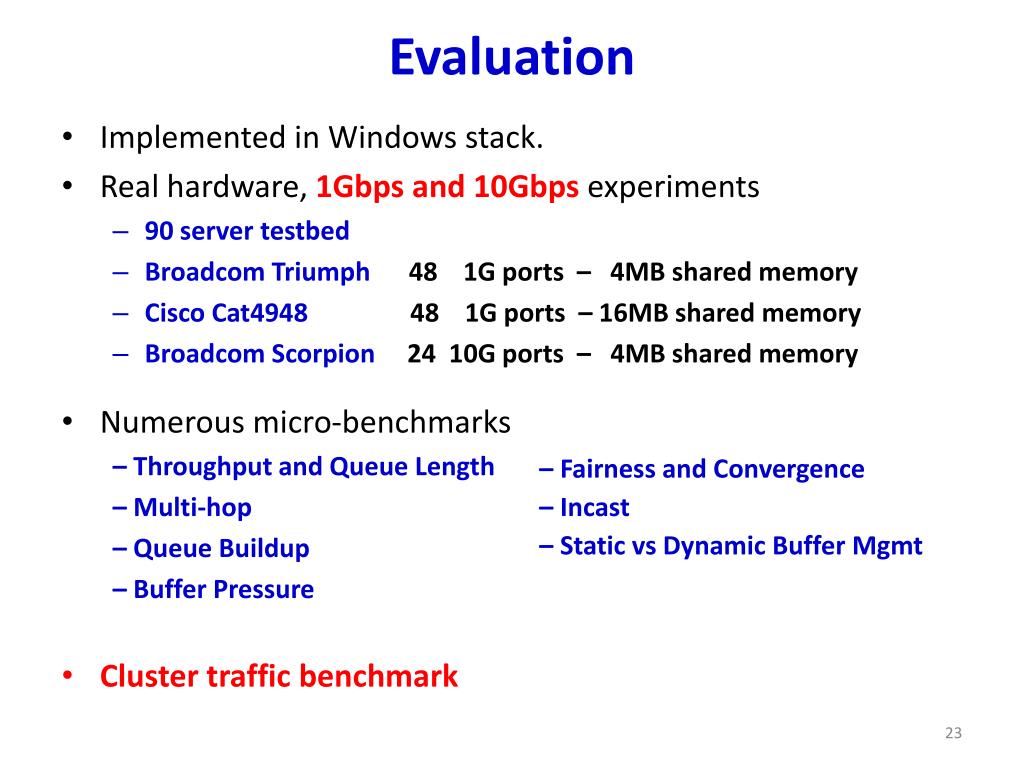 Evaluation

• Implemented in Windows stack.
• Real hardware, 1Gbps and 10Gbps experiments
– 90 server testbed
– Broadcom Triumph 48 1G ports – 4MB shared memory
– Cisco Cat4948 48 1G ports – 16MB shared memory
– Broadcom Scorpion 24 10G ports – 4MB shared memory

• Numerous micro-benchmarks
– Throughput and Queue Length
– Multi-hop
– Queue Buildup
– Buffer Pressure

– Fairness and Convergence
– Incast
– Static vs Dynamic Buffer Mgmt

• Cluster traffic benchmark

23